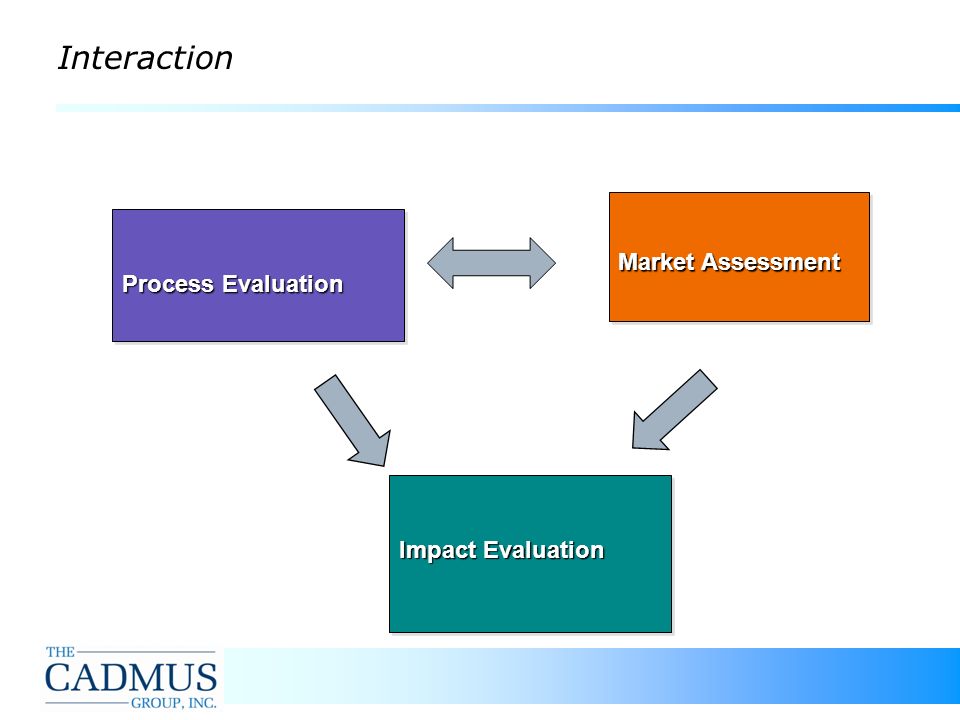 Interaction

Process Evaluation

Market Assessment

Impact Evaluation

THE
CADMUS
GROUP, INC.